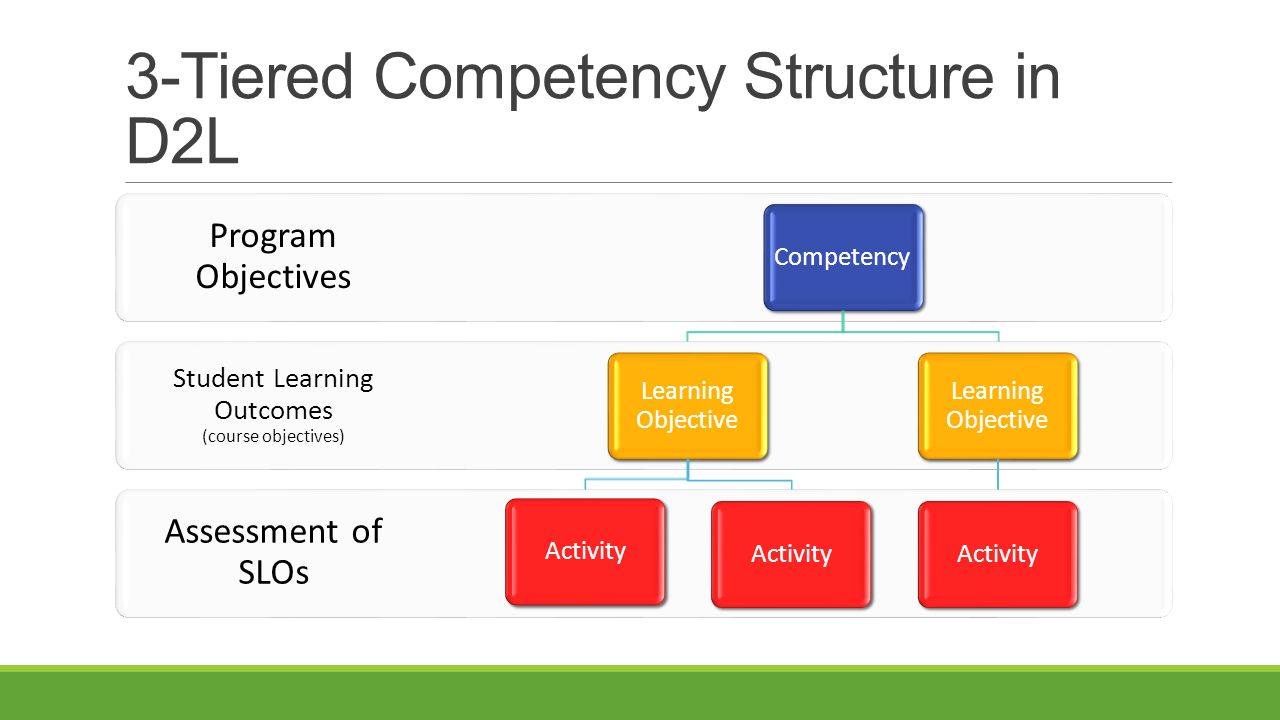 3-Tiered Competency Structure in D2L

Program Objectives

Competency

Student Learning Outcomes
(course objectives)

Learning Objective

Learning Objective

Assessment of SLOs

Activity

Activity

Activity